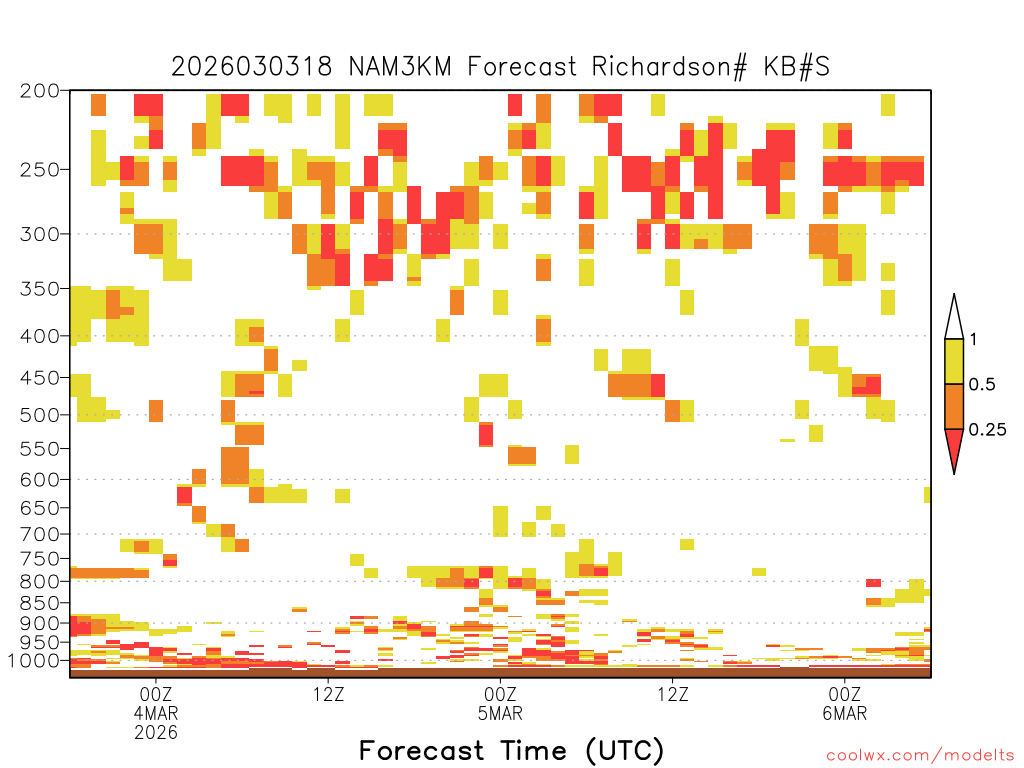 2026030318 NAM3KM Forecast Richardson# KB#S

200
250
300
350
400
450
500
550
600
650
700
750
800
850
900
950
1000

1
0.5
0.25

00Z
4MAR
2026
12Z
00Z
5MAR
12Z
00Z
6MAR

Forecast Time (UTC)

coolwx.com/modelts